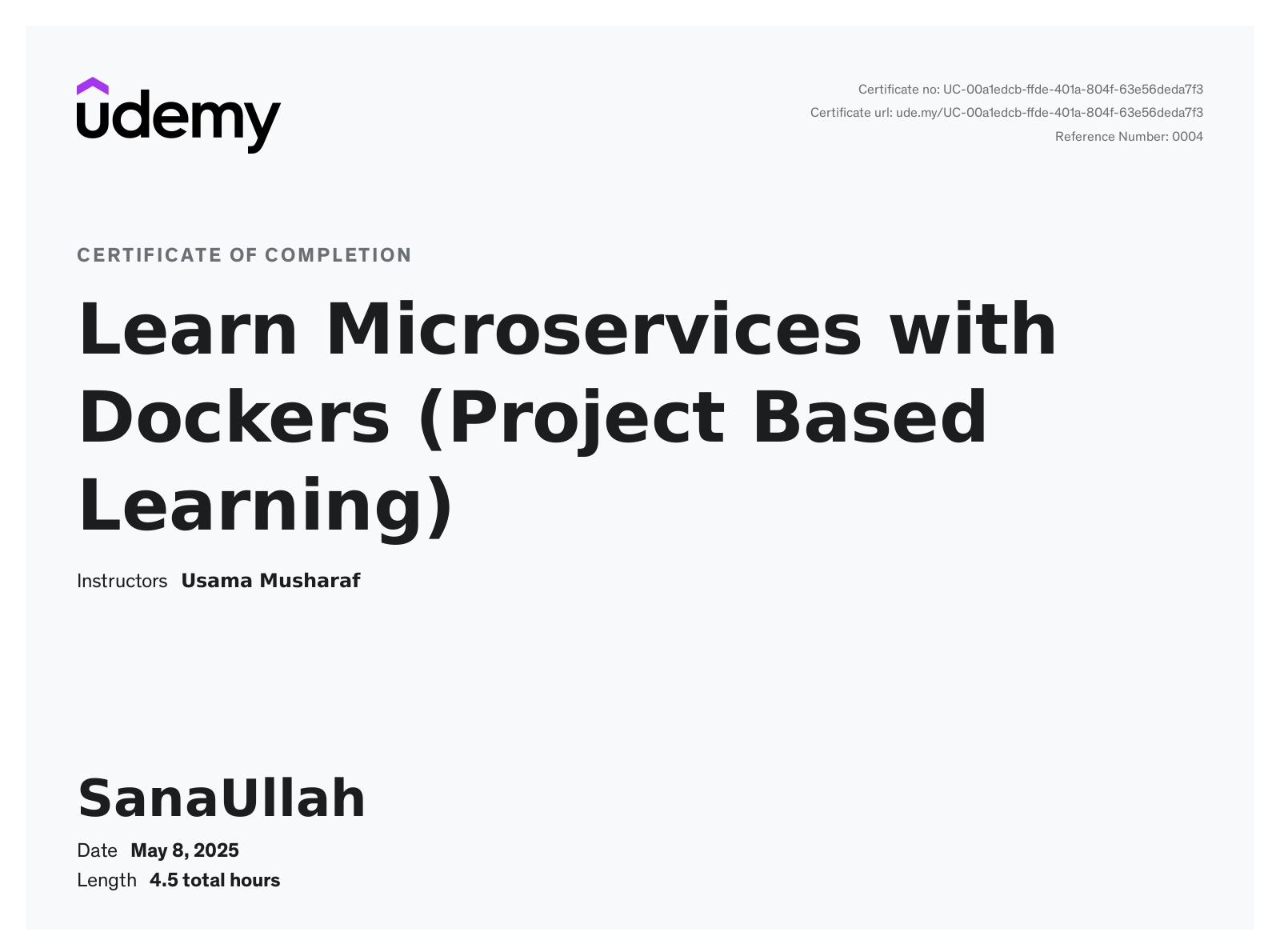 udemy

Certificate no: UC-00a1edcb-ffde-401a-804f-63e56deda7f3
Certificate url: ude.my/UC-00a1edcb-ffde-401a-804f-63e56deda7f3
Reference Number: 0004

CERTIFICATE OF COMPLETION

Learn Microservices with Dockers (Project Based Learning)

Instructors Usama Musharaf

SanaUllah

Date May 8, 2025
Length 4.5 total hours